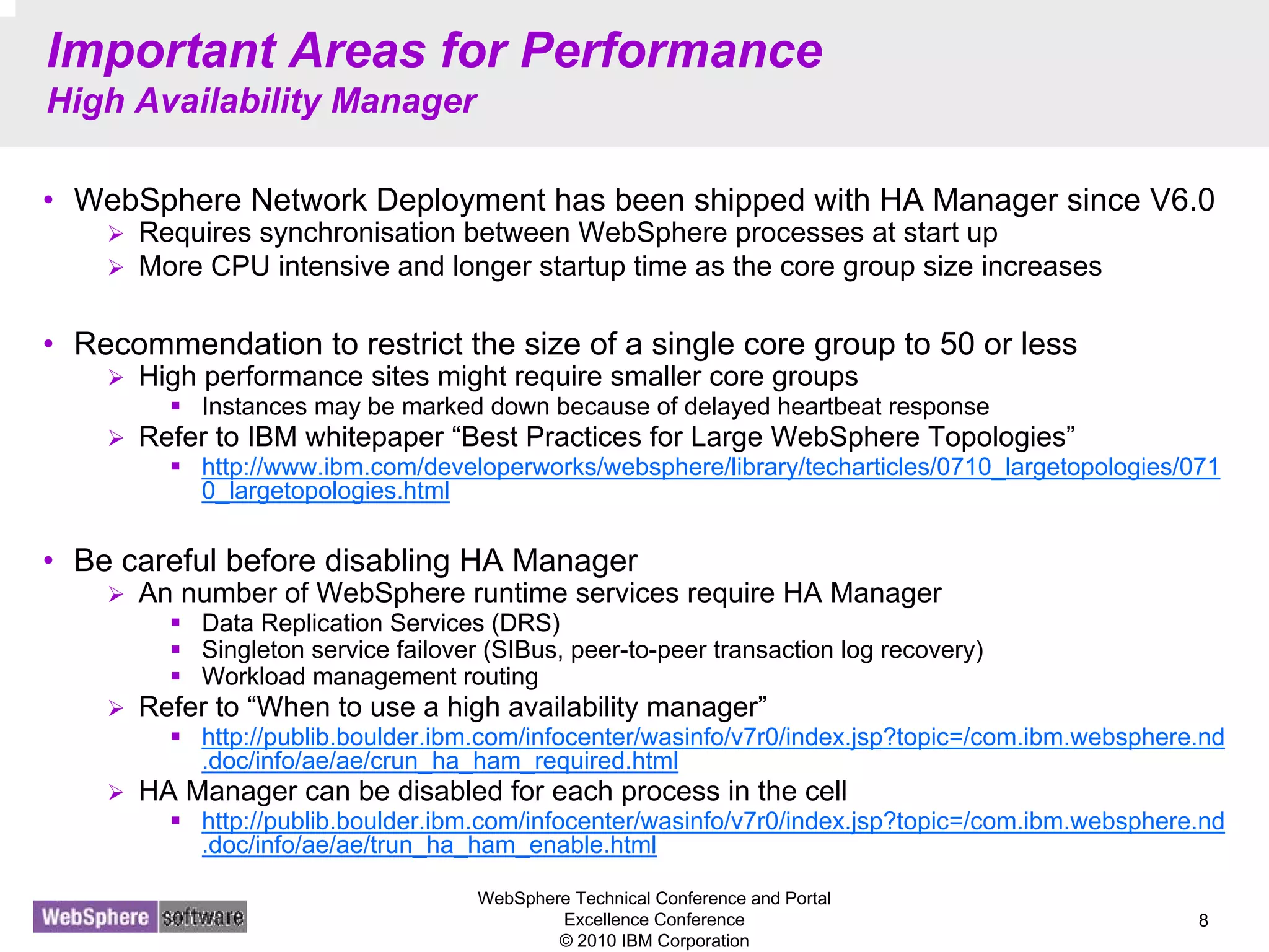 Important Areas for Performance
High Availability Manager

• WebSphere Network Deployment has been shipped with HA Manager since V6.0
➢ Requires synchronisation between WebSphere processes at start up
➢ More CPU intensive and longer startup time as the core group size increases

• Recommendation to restrict the size of a single core group to 50 or less
➢ High performance sites might require smaller core groups
▪ Instances may be marked down because of delayed heartbeat response
➢ Refer to IBM whitepaper “Best Practices for Large WebSphere Topologies”
▪ http://www.ibm.com/developerworks/websphere/library/techarticles/0710_largetopologies/0710_largetopologies.html

• Be careful before disabling HA Manager
➢ An number of WebSphere runtime services require HA Manager
▪ Data Replication Services (DRS)
▪ Singleton service failover (SIBus, peer-to-peer transaction log recovery)
▪ Workload management routing
➢ Refer to “When to use a high availability manager”
▪ http://publib.boulder.ibm.com/infocenter/wasinfo/v7r0/index.jsp?topic=/com.ibm.websphere.nd.doc/info/ae/ae/crun_ha_ham_required.html
➢ HA Manager can be disabled for each process in the cell
▪ http://publib.boulder.ibm.com/infocenter/wasinfo/v7r0/index.jsp?topic=/com.ibm.websphere.nd.doc/info/ae/ae/trun_ha_ham_enable.html

WebSphere software

WebSphere Technical Conference and Portal Excellence Conference
© 2010 IBM Corporation

8